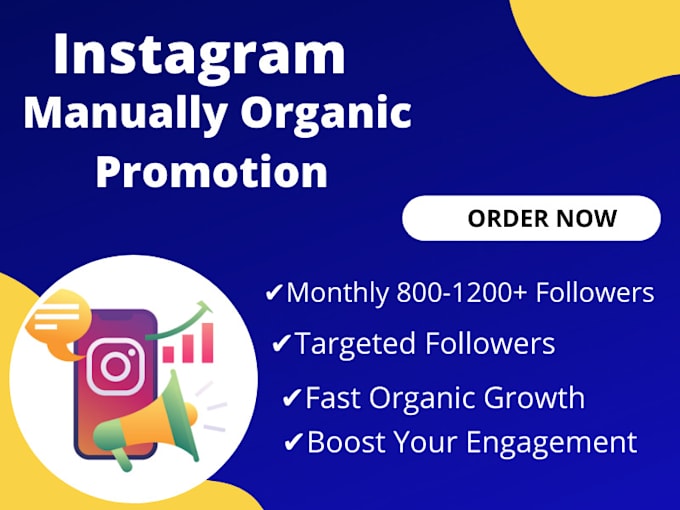 Instagram
Manually Organic
Promotion

ORDER NOW

✔Monthly 800-1200+ Followers
✔Targeted Followers
✔Fast Organic Growth
✔Boost Your Engagement